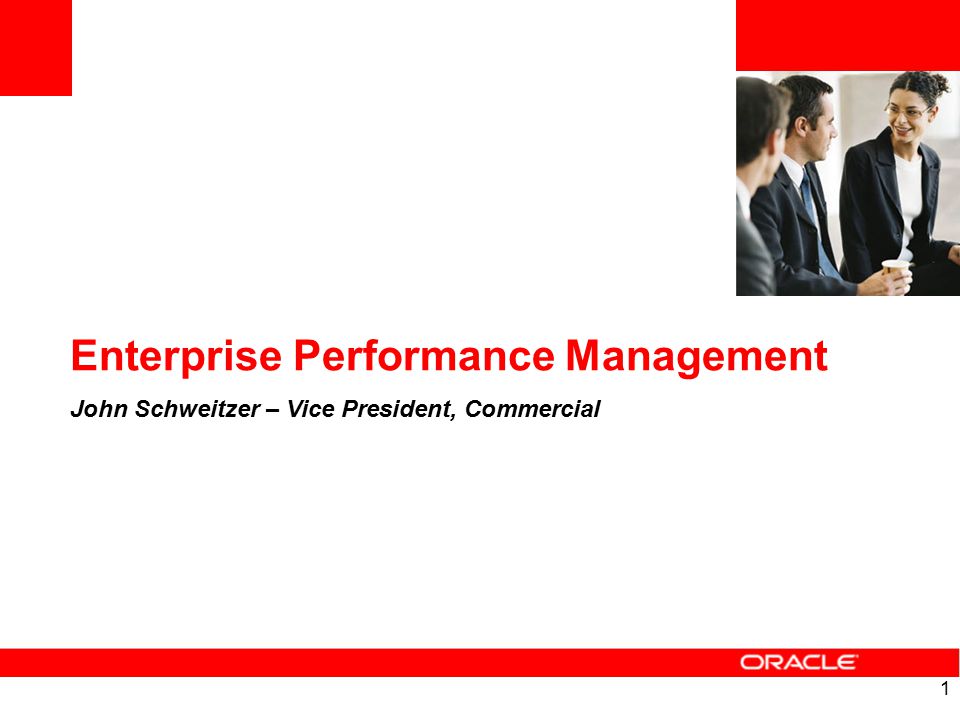 Enterprise Performance Management

John Schweitzer – Vice President, Commercial

ORACLE

1